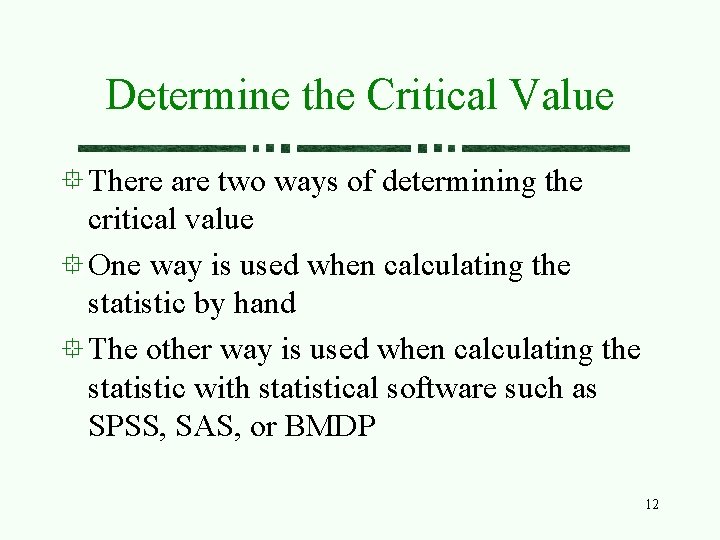 Determine the Critical Value

There are two ways of determining the critical value

One way is used when calculating the statistic by hand

The other way is used when calculating the statistic with statistical software such as SPSS, SAS, or BMDP

12